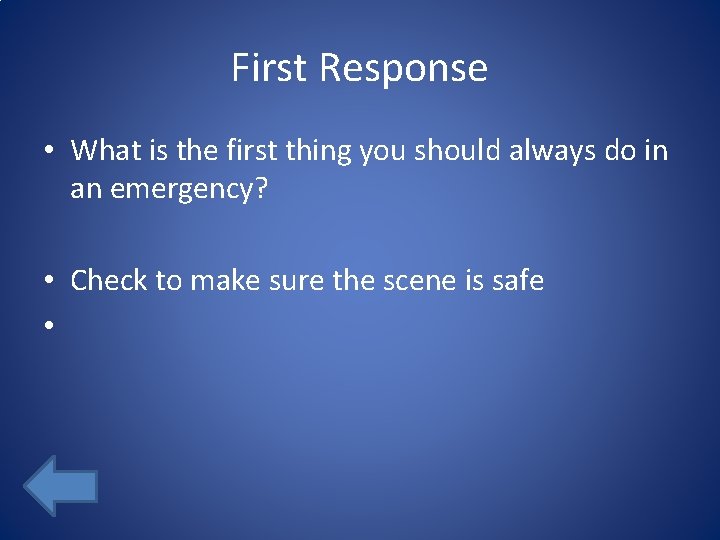 First Response

• What is the first thing you should always do in an emergency?

• Check to make sure the scene is safe
•